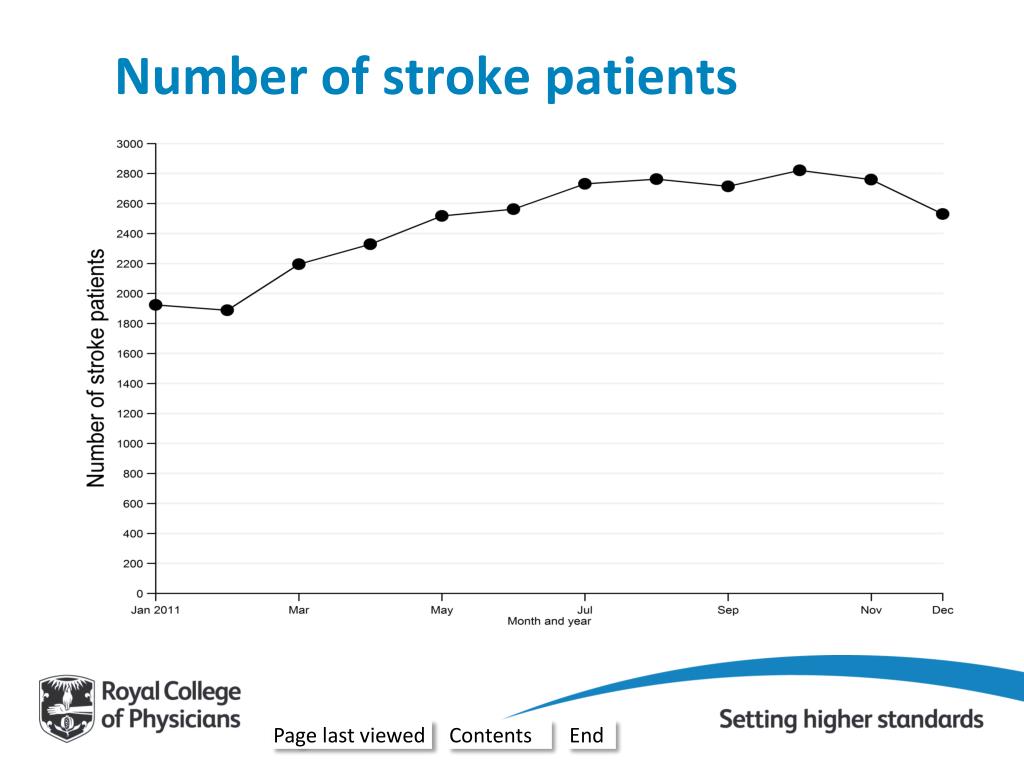 Number of stroke patients

Number of stroke patients

3000
2800
2600
2400
2200
2000
1800
1600
1400
1200
1000
800
600
400
200
0

Jan 2011
Mar
May
Jul
Sep
Nov
Dec
Month and year

Royal College of Physicians

Page last viewed
Contents
End

Setting higher standards